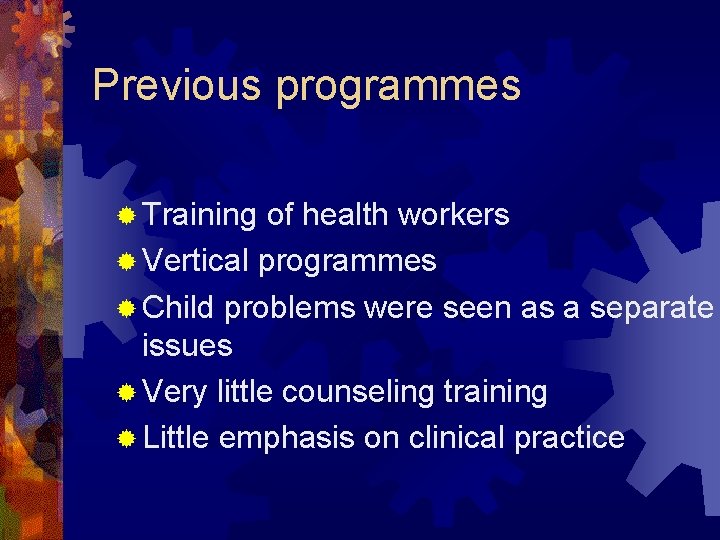 Previous programmes

- Training of health workers
- Vertical programmes
- Child problems were seen as a separate issues
- Very little counseling training
- Little emphasis on clinical practice